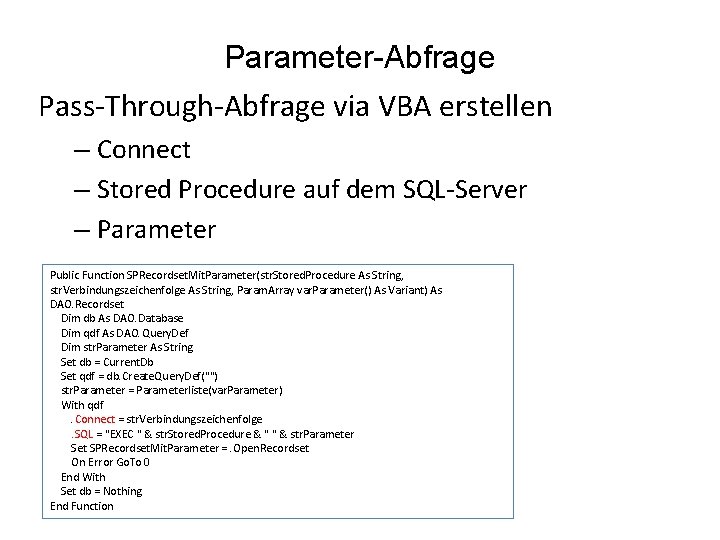 Parameter-Abfrage

Pass-Through-Abfrage via VBA erstellen

– Connect

– Stored Procedure auf dem SQL-Server

– Parameter

Public Function SPRecordsetMitParameter(strStoredProcedure As String, strVerbindungszeichenfolge As String, ParamArray varParameter() As Variant) As DAO.Recordset
Dim db As DAO.Database
Dim qdf As DAO.QueryDef
Dim strParameter As String
Set db = CurrentDb
Set qdf = db.CreateQueryDef("")
strParameter = Parameterliste(varParameter)
With qdf
.Connect = strVerbindungszeichenfolge
.SQL = "EXEC " & strStoredProcedure & " " & strParameter
Set SPRecordsetMitParameter = .OpenRecordset
On Error GoTo 0
End With
Set db = Nothing
End Function